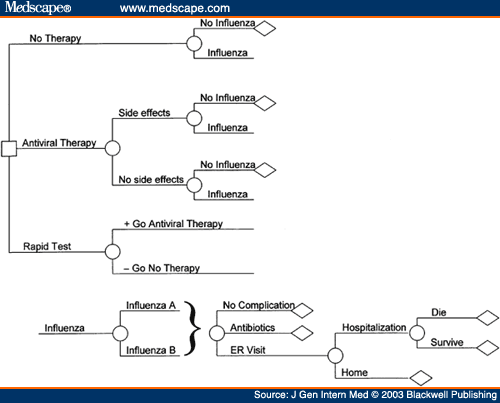 Medscape® www.medscape.com

No Therapy
No Influenza
Influenza

Antiviral Therapy
Side effects
No Influenza
Influenza
No side effects
No Influenza
Influenza

Rapid Test
+ Go Antiviral Therapy
– Go No Therapy

Influenza
Influenza A
Influenza B
No Complication
Antibiotics
ER Visit
Hospitalization
Die
Survive
Home

Source: J Gen Intern Med © 2003 Blackwell Publishing